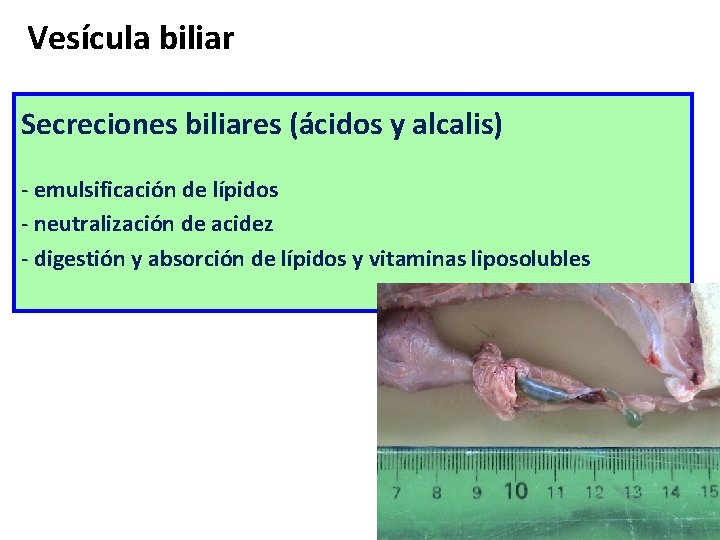 Vesícula biliar

Secreciones biliares (ácidos y alcalis)

- emulsificación de lípidos
- neutralización de acidez
- digestión y absorción de lípidos y vitaminas liposolubles

7 8 9 10 11 12 13 14 15